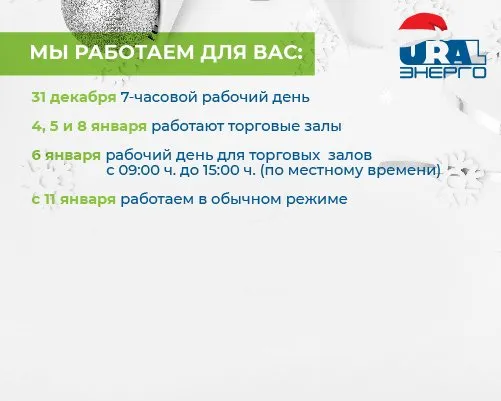 МЫ РАБОТАЕМ ДЛЯ ВАС:

URAL ЭНЕРГО

31 декабря 7-часовой рабочий день

4, 5 и 8 января работают торговые залы

6 января рабочий день для торговых залов с 09:00 ч. до 15:00 ч. (по местному времени)

с 11 января работаем в обычном режиме